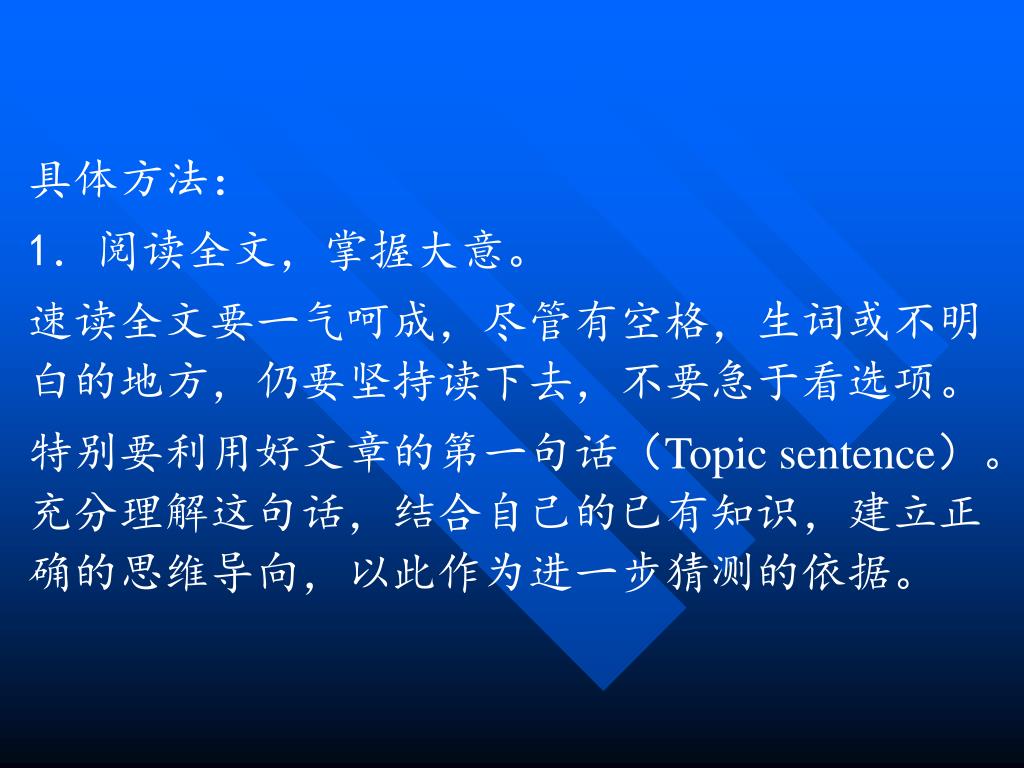 具体方法：

1．阅读全文，掌握大意。

速读全文要一气呵成，尽管有空格，生词或不明白的地方，仍要坚持读下去，不要急于看选项。

特别要利用好文章的第一句话（Topic sentence）。充分理解这句话，结合自己的已有知识，建立正确的思维导向，以此作为进一步猜测的依据。